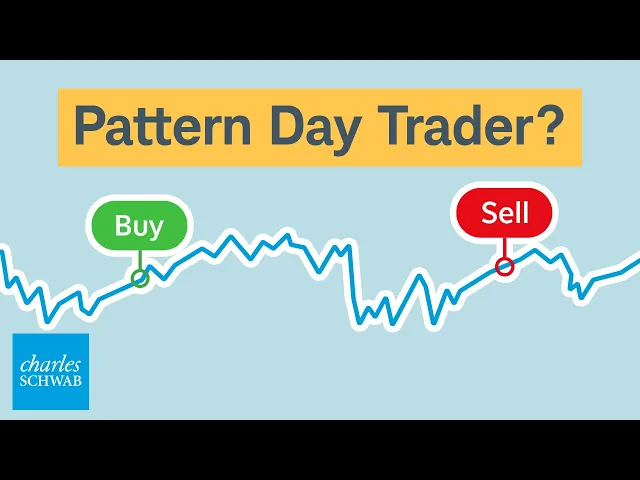 Pattern Day Trader?

Buy

Sell

charles
SCHWAB